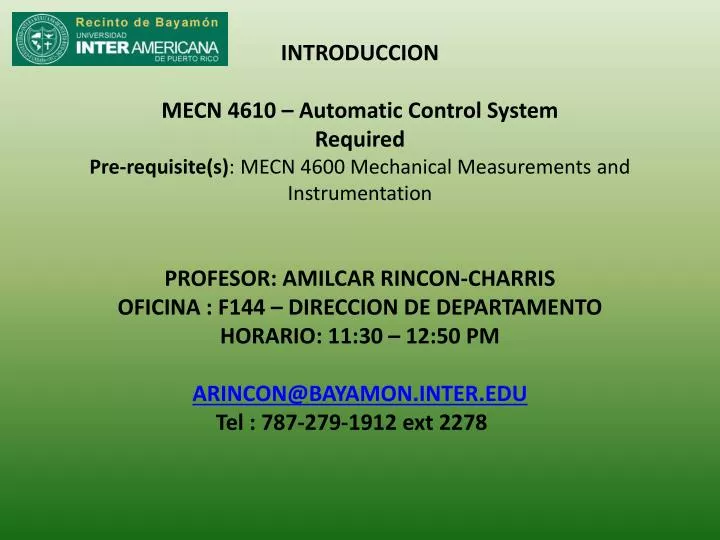 Recinto de Bayamón
UNIVERSIDAD
INTER AMERICANA
DE PUERTO RICO

INTRODUCCION

MECN 4610 – Automatic Control System
Required
Pre-requisite(s): MECN 4600 Mechanical Measurements and Instrumentation

PROFESOR: AMILCAR RINCON-CHARRIS
OFICINA : F144 – DIRECCION DE DEPARTAMENTO
HORARIO: 11:30 – 12:50 PM

ARINCON@BAYAMON.INTER.EDU
Tel : 787-279-1912 ext 2278